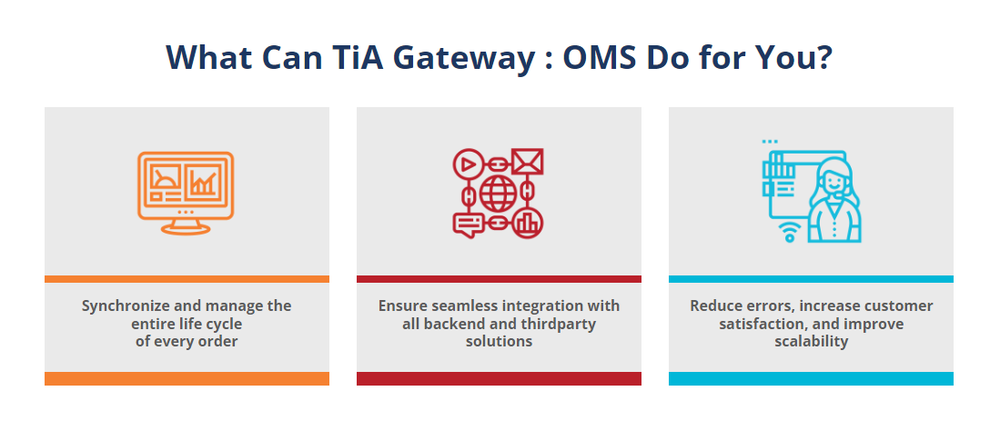 What Can TiA Gateway : OMS Do for You?

Synchronize and manage the entire life cycle of every order

Ensure seamless integration with all backend and thirdparty solutions

Reduce errors, increase customer satisfaction, and improve scalability